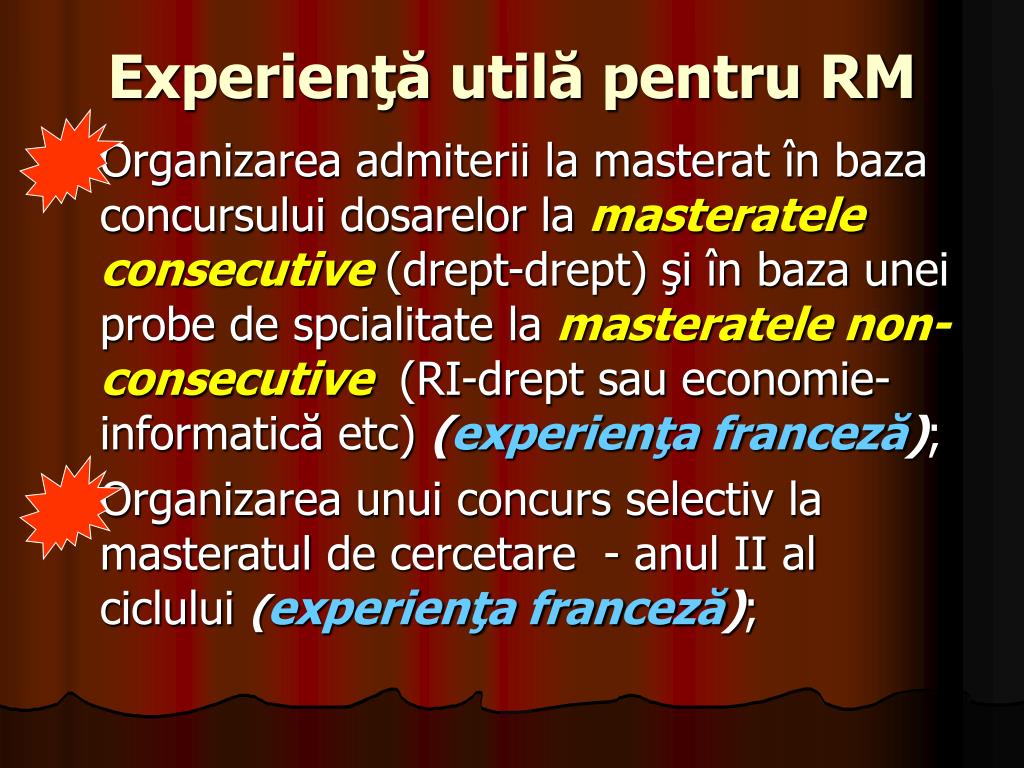 Experienţă utilă pentru RM

Organizarea admiterii la masterat în baza concursului dosarelor la masteratele consecutive (drept-drept) şi în baza unei probe de spcialitate la masteratele non-consecutive (RI-drept sau economie-informatică etc) (experienţa franceză);

Organizarea unui concurs selectiv la masteratul de cercetare - anul II al ciclului (experienţa franceză);